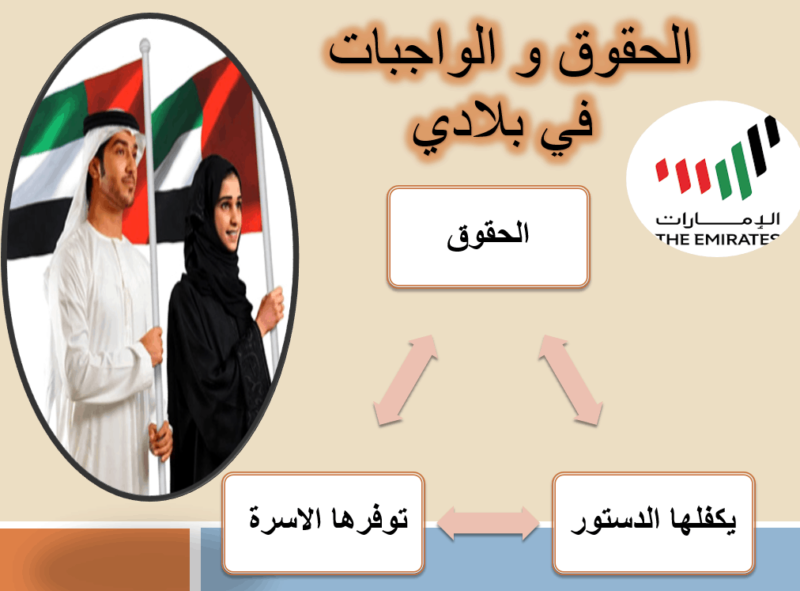 الحقوق و الواجبات في بلادي

الإمارات
THE EMIRATES

الحقوق

يكفلها الدستور

توفرها الاسرة